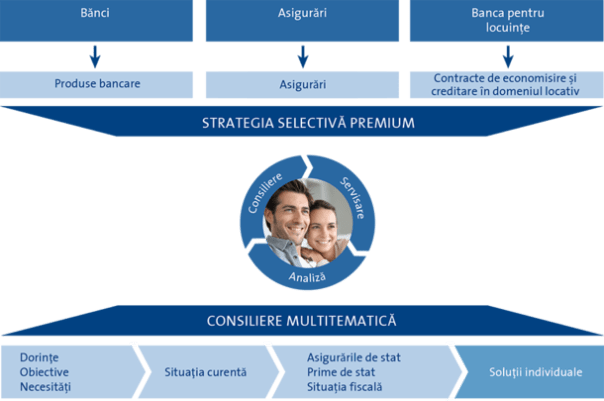 Bănci

Asigurări

Banca pentru locuințe

Produse bancare

Asigurări

Contracte de economisire și creditare în domeniul locativ

STRATEGIA SELECTIVĂ PREMIUM

Consiliere

Servisare

Analiză

CONSILIERE MULTITEMATICĂ

Dorințe
Obiective
Necesități

Situația curentă

Asigurările de stat
Prime de stat
Situația fiscală

Soluții individuale